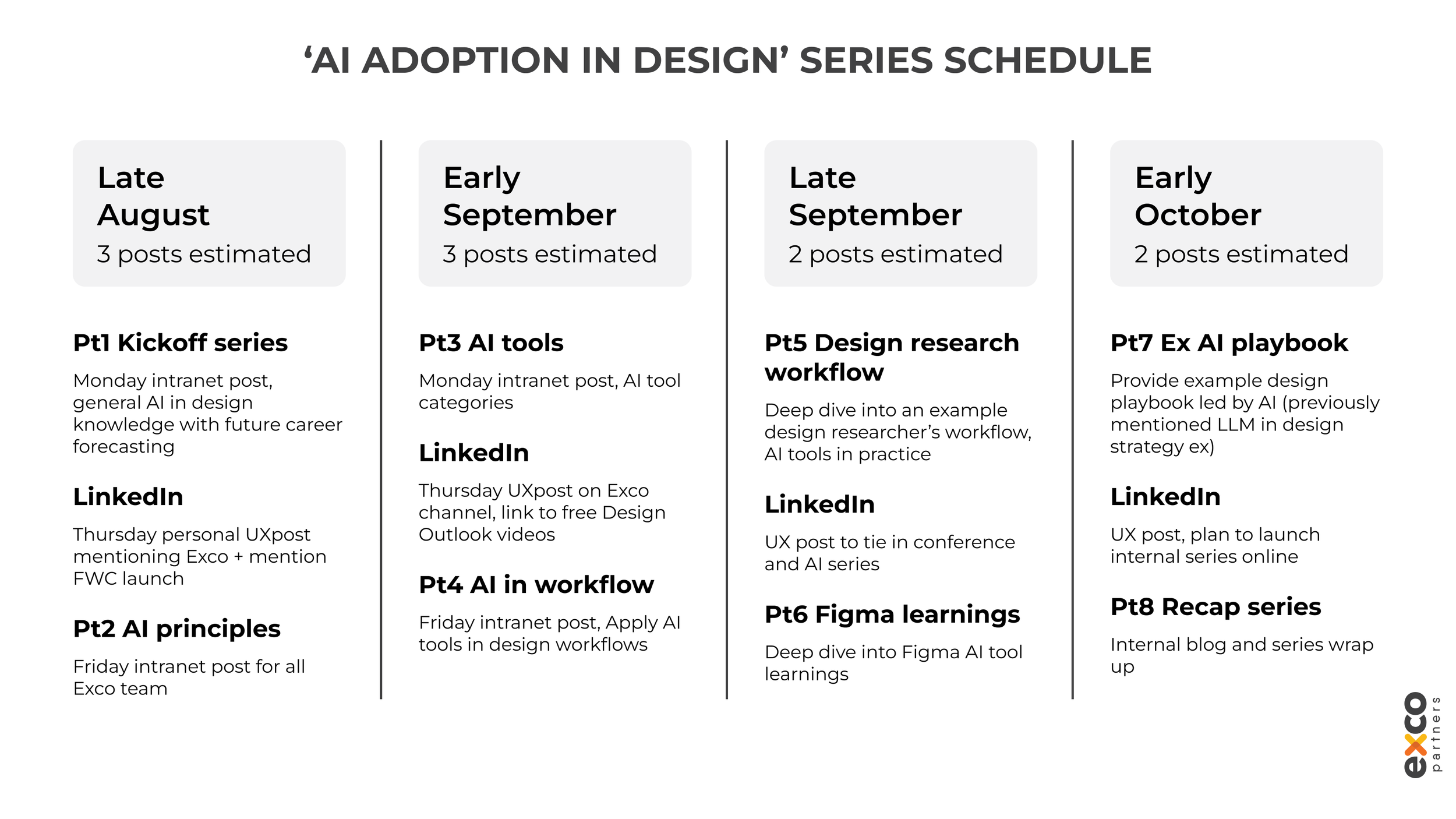 ‘AI ADOPTION IN DESIGN’ SERIES SCHEDULE

Late August
3 posts estimated

Pt1 Kickoff series

Monday intranet post, general AI in design knowledge with future career forecasting

LinkedIn

Thursday personal UXpost mentioning Exco + mention FWC launch

Pt2 AI principles

Friday intranet post for all Exco team

Early September
3 posts estimated

Pt3 AI tools

Monday intranet post, AI tool categories

LinkedIn

Thursday UXpost on Exco channel, link to free Design Outlook videos

Pt4 AI in workflow

Friday intranet post, Apply AI tools in design workflows

Late September
2 posts estimated

Pt5 Design research workflow

Deep dive into an example design researcher’s workflow, AI tools in practice

LinkedIn

UX post to tie in conference and AI series

Pt6 Figma learnings

Deep dive into Figma AI tool learnings

Early October
2 posts estimated

Pt7 Ex AI playbook

Provide example design playbook led by AI (previously mentioned LLM in design strategy ex)

LinkedIn

UX post, plan to launch internal series online

Pt8 Recap series

Internal blog and series wrap up

exco partners